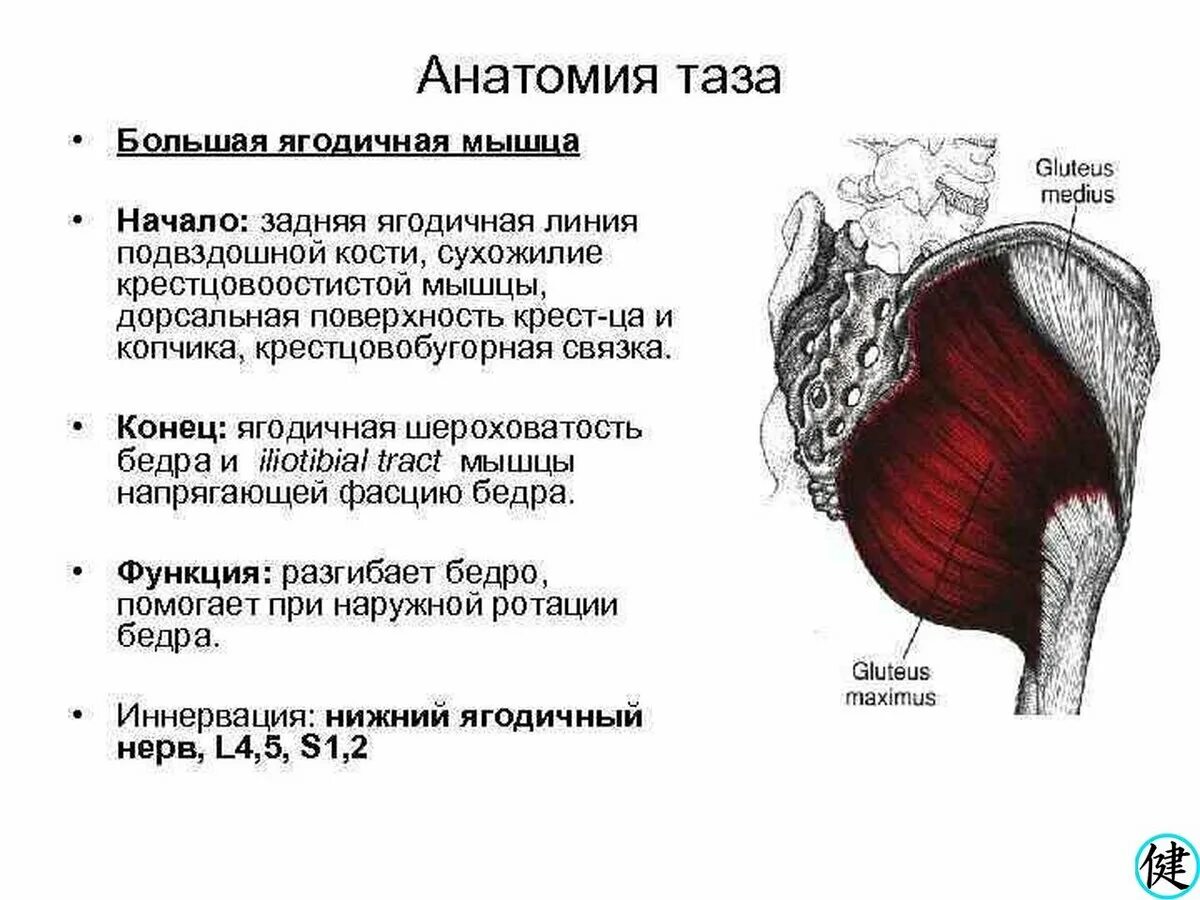 Анатомия таза

• Большая ягодичная мышца

• Начало: задняя ягодичная линия подвздошной кости, сухожилие крестцовоостистой мышцы, дорсальная поверхность крест-ца и копчика, крестцовобугорная связка.

• Конец: ягодичная шероховатость бедра и iliotibial tract мышцы напрягающей фасцию бедра.

• Функция: разгибает бедро, помогает при наружной ротации бедра.

• Иннервация: нижний ягодичный нерв, L4,5, S1,2

Gluteus medius

Gluteus maximus

健